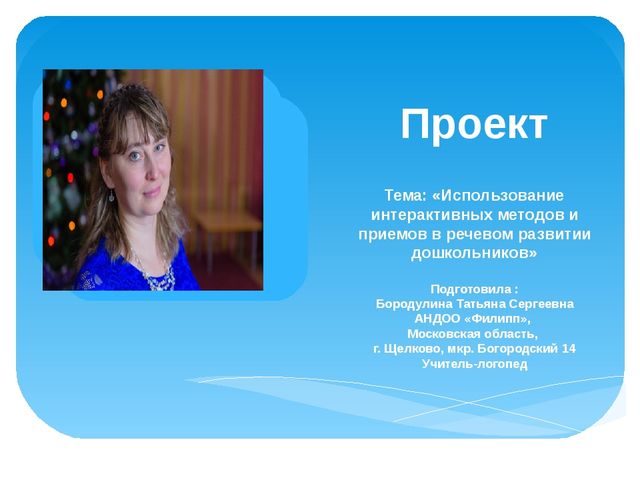 Проект

Тема: «Использование интерактивных методов и приемов в речевом развитии дошкольников»

Подготовила :
Бородулина Татьяна Сергеевна
АНДОО «Филипп»,
Московская область,
г. Щелково, мкр. Богородский 14
Учитель-логопед